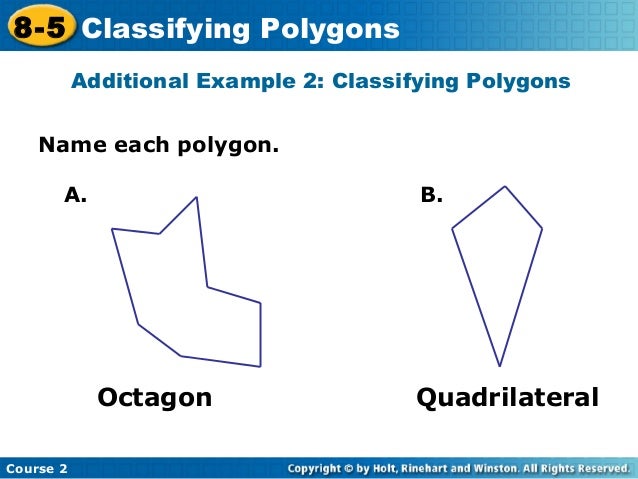 8-5 Classifying Polygons

Additional Example 2: Classifying Polygons

Name each polygon.

A.

B.

Octagon

Quadrilateral

Course 2

Copyright © by Holt, Rinehart and Winston. All Rights Reserved.